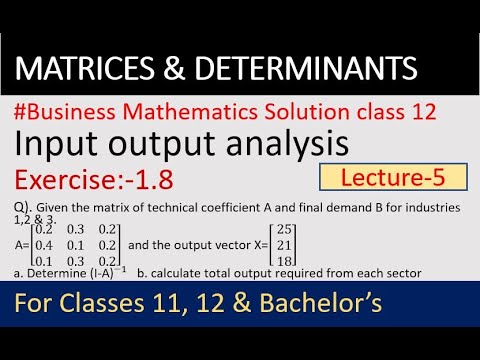 MATRICES & DETERMINANTS

#Business Mathematics Solution class 12

Input output analysis

Exercise:-1.8

Lecture-5

Q). Given the matrix of technical coefficient A and final demand B for industries 1,2 & 3.

A=$\begin{bmatrix} 0.2 & 0.3 & 0.2 \\ 0.4 & 0.1 & 0.2 \\ 0.1 & 0.3 & 0.2 \end{bmatrix}$ and the output vector X=$\begin{bmatrix} 25 \\ 21 \\ 18 \end{bmatrix}$

a. Determine $(I-A)^{-1}$ b. calculate total output required from each sector

For Classes 11, 12 & Bachelor's